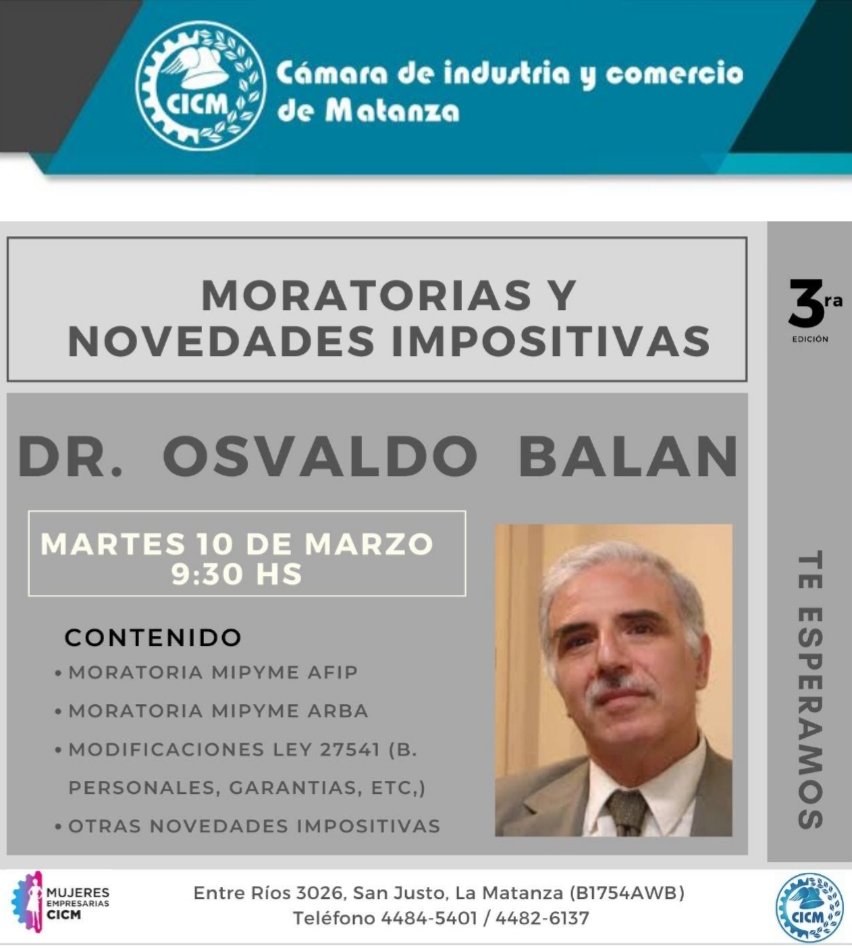 CICM

Cámara de industria y comercio de Matanza

MORATORIAS Y NOVEDADES IMPOSITIVAS

3ra EDICIÓN

DR. OSVALDO BALAN

MARTES 10 DE MARZO
9:30 HS

CONTENIDO
• MORATORIA MIPYME AFIP
• MORATORIA MIPYME ARBA
• MODIFICACIONES LEY 27541 (B. PERSONALES, GARANTIAS, ETC,)
• OTRAS NOVEDADES IMPOSITIVAS

TE ESPERAMOS

MUJERES EMPRESARIAS CICM

Entre Ríos 3026, San Justo, La Matanza (B1754AWB)
Teléfono 4484-5401 / 4482-6137

CICM